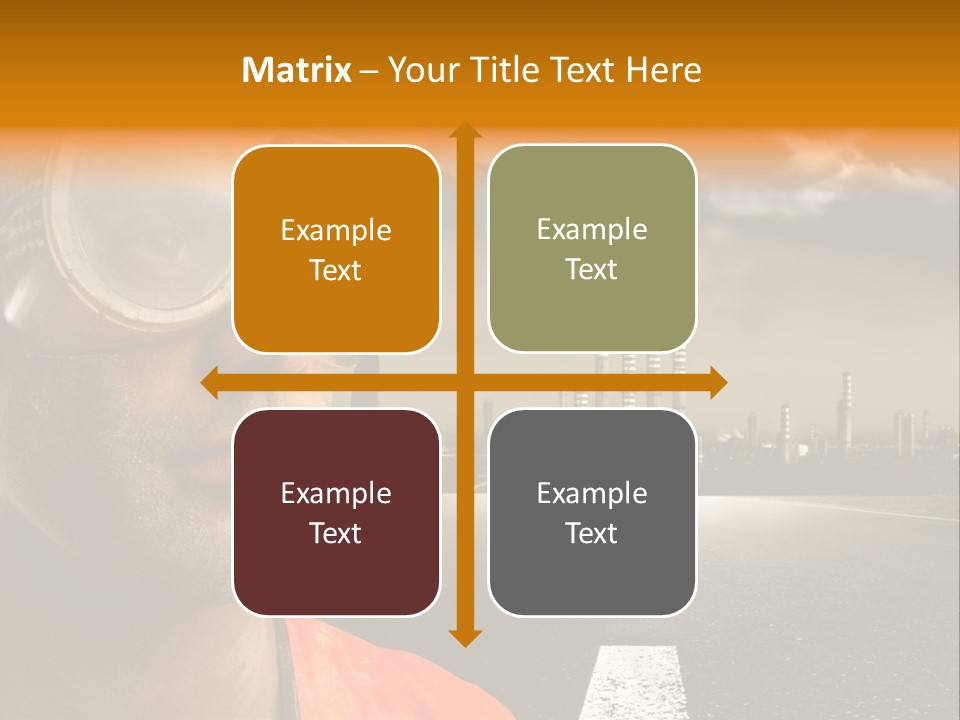 Matrix – Your Title Text Here

Example Text

Example Text

Example Text

Example Text